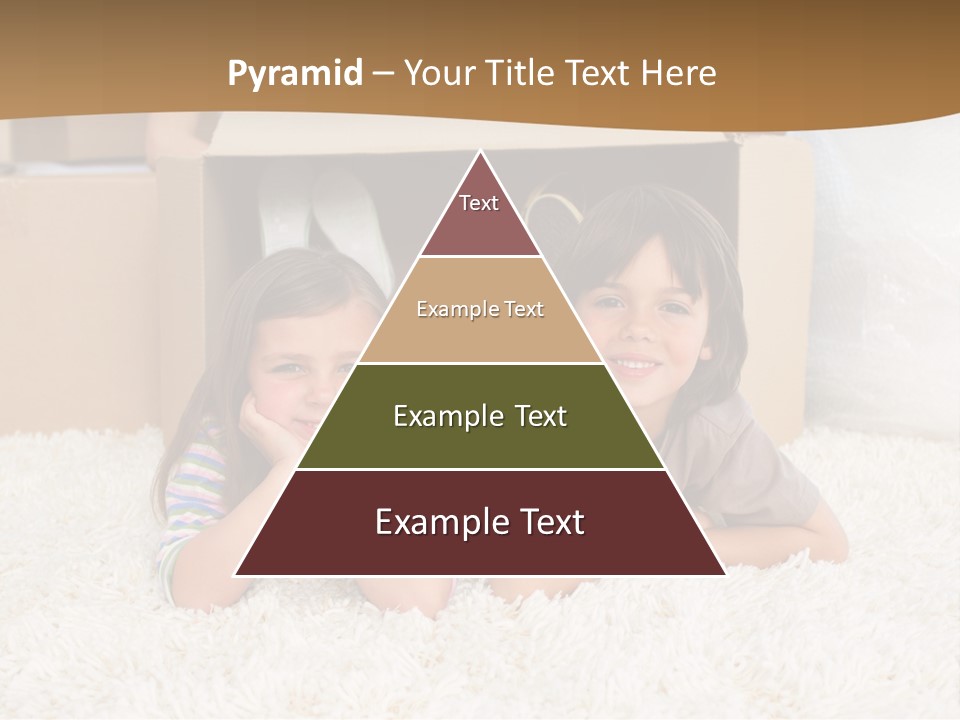 Pyramid – Your Title Text Here

Text

Example Text

Example Text

Example Text